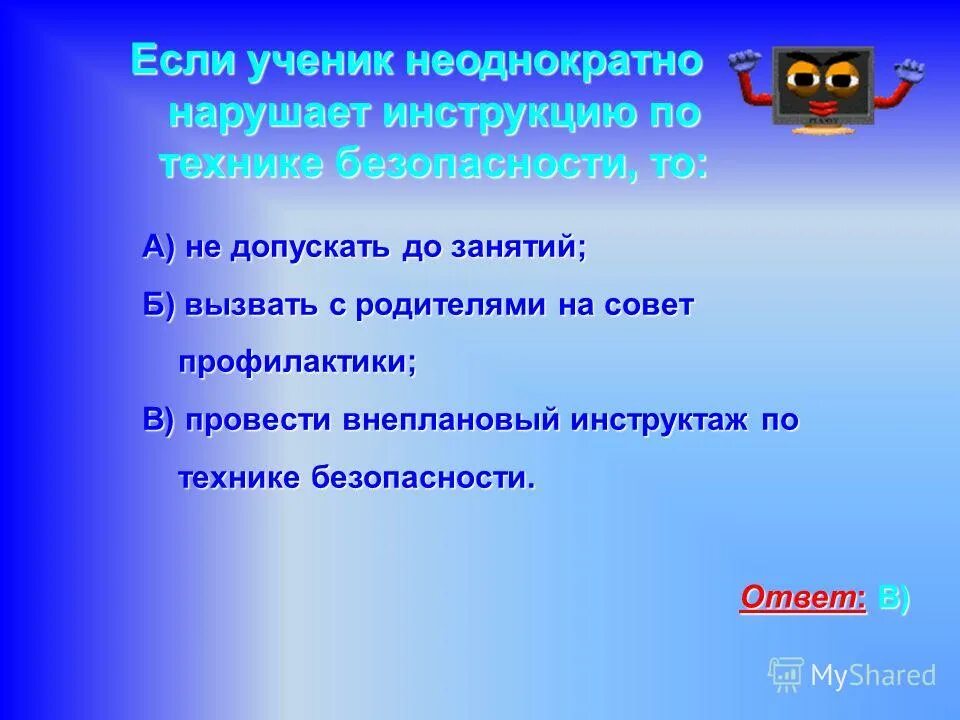 Если ученик неоднократно нарушает инструкцию по технике безопасности, то:

А) не допускать до занятий;

Б) вызвать с родителями на совет профилактики;

В) провести внеплановый инструктаж по технике безопасности.

Ответ: В)

MyShared